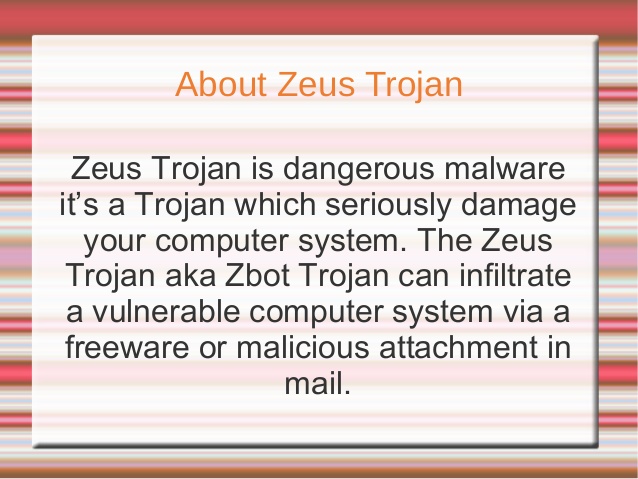 About Zeus Trojan

Zeus Trojan is dangerous malware it’s a Trojan which seriously damage your computer system. The Zeus Trojan aka Zbot Trojan can infiltrate a vulnerable computer system via a freeware or malicious attachment in mail.